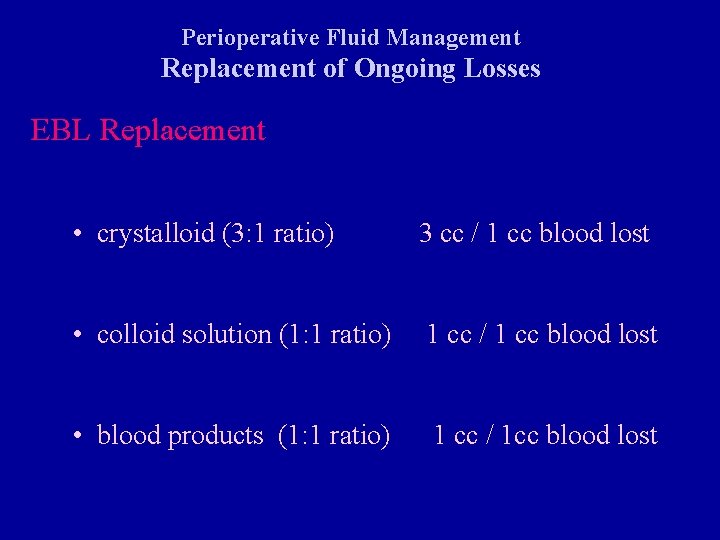 Perioperative Fluid Management
Replacement of Ongoing Losses

EBL Replacement

• crystalloid (3:1 ratio) 3 cc / 1 cc blood lost

• colloid solution (1:1 ratio) 1 cc / 1 cc blood lost

• blood products (1:1 ratio) 1 cc / 1cc blood lost